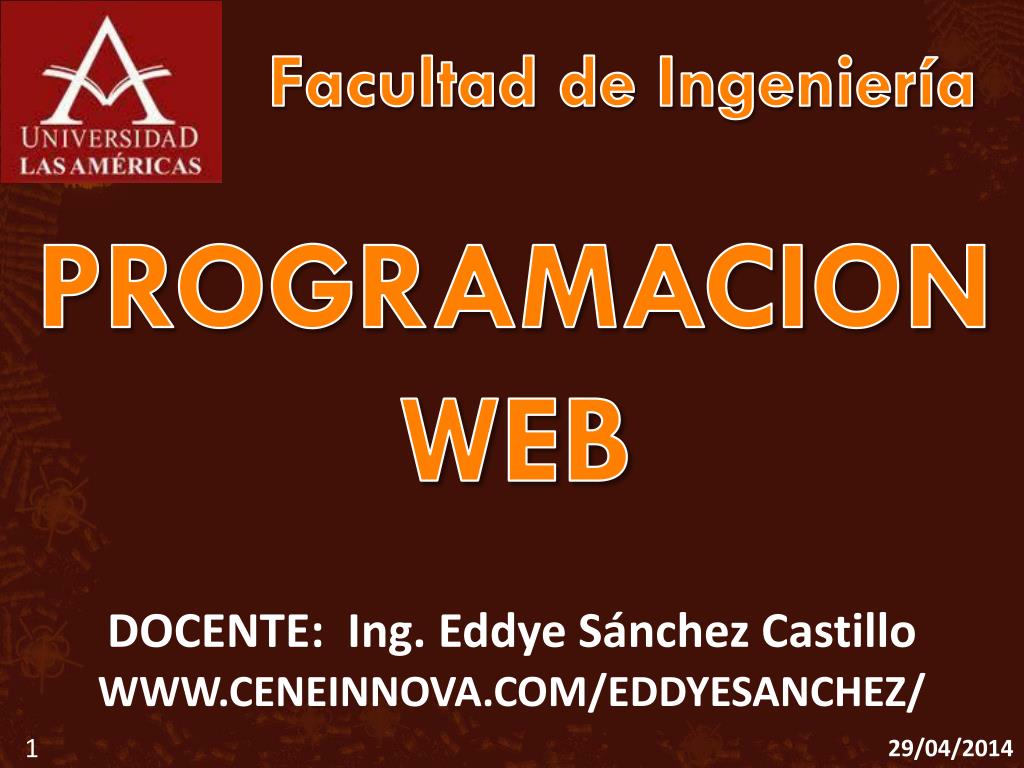 UNIVERSIDAD LAS AMÉRICAS

Facultad de Ingeniería

PROGRAMACION WEB

DOCENTE: Ing. Eddye Sánchez Castillo
WWW.CENEINNOVA.COM/EDDYESANCHEZ/

1

29/04/2014